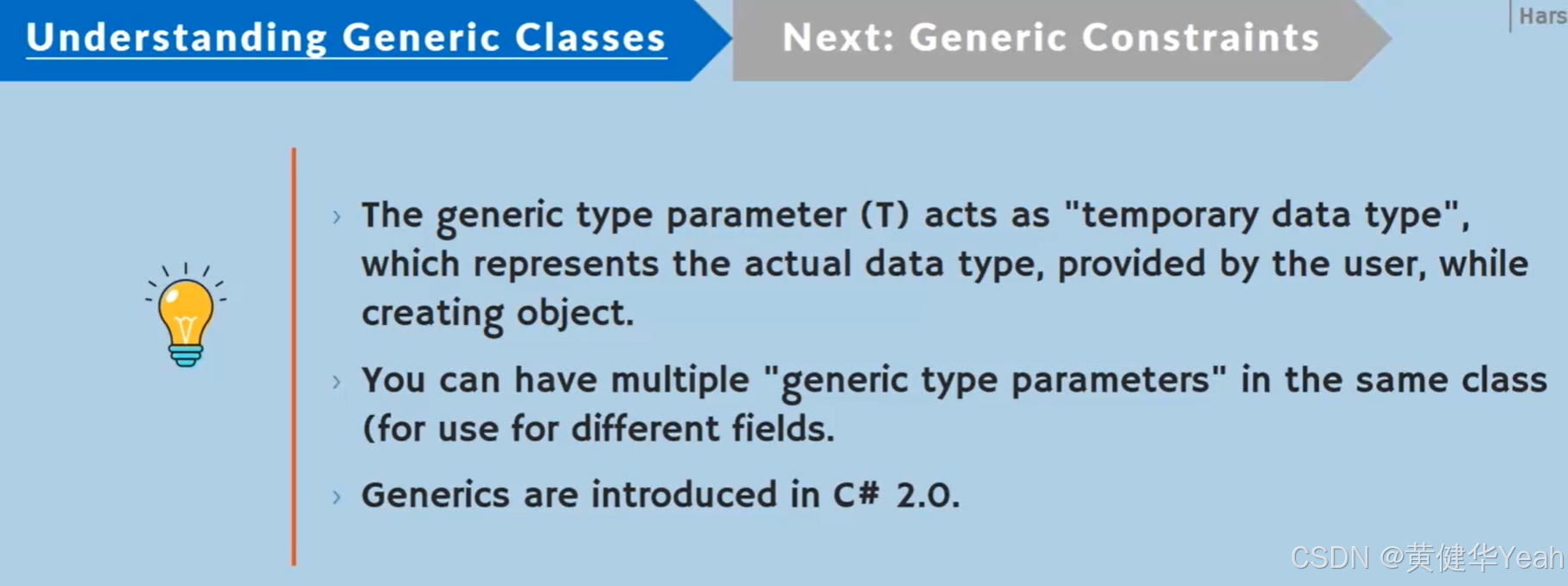 Understanding Generic Classes

Next: Generic Constraints

Hars

› The generic type parameter (T) acts as "temporary data type", which represents the actual data type, provided by the user, while creating object.

› You can have multiple "generic type parameters" in the same class (for use for different fields.

› Generics are introduced in C# 2.0.

CSDN @黄健华Yeah